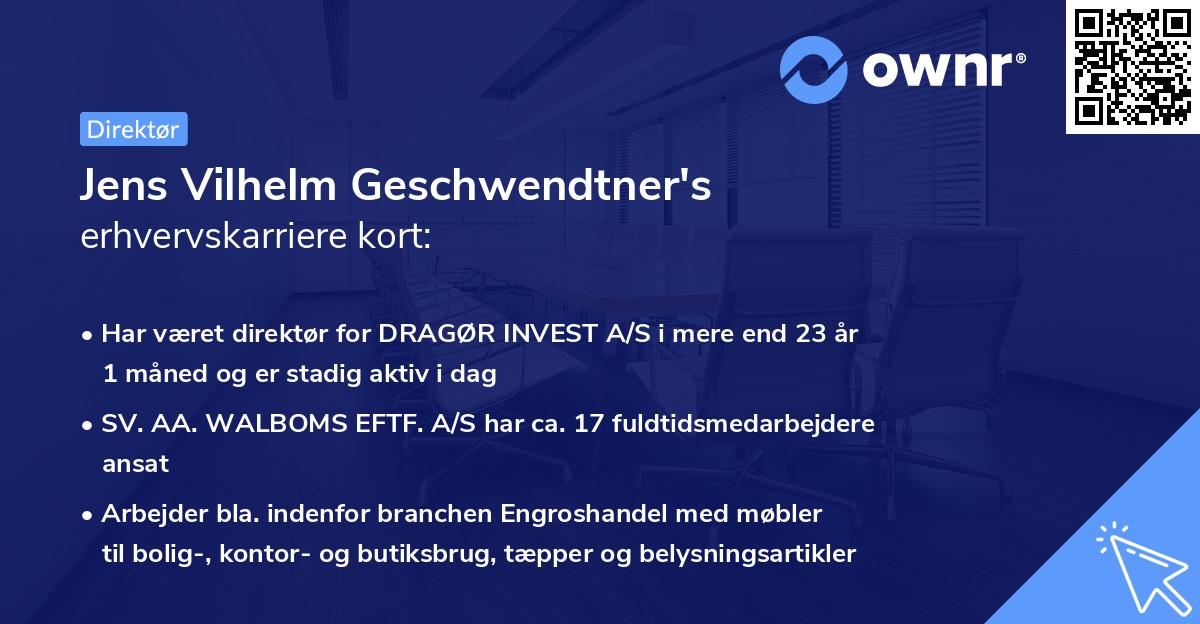 ownr®

Direktør

Jens Vilhelm Geschwendtner's erhvervskarriere kort:

• Har været direktør for DRAGØR INVEST A/S i mere end 23 år 1 måned og er stadig aktiv i dag

• SV. AA. WALBOMS EFTF. A/S har ca. 17 fuldtidsmedarbejdere ansat

• Arbejder bla. indenfor branchen Engroshandel med møbler til bolig-, kontor- og butiksbrug, tæpper og belysningsartikler